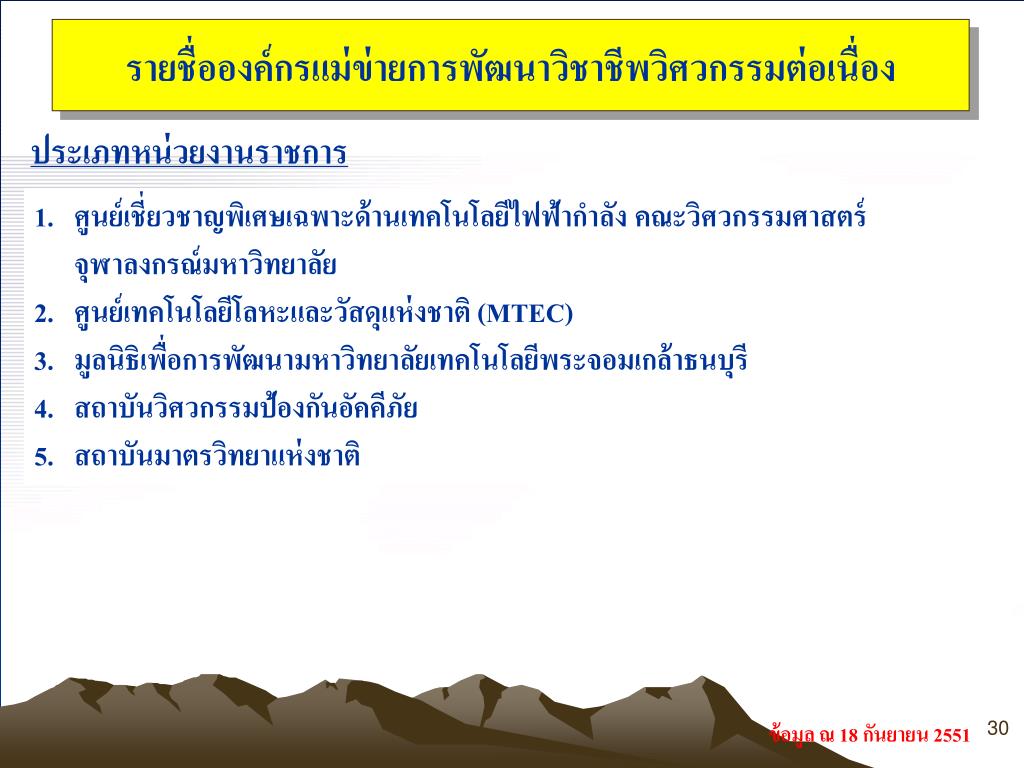 รายชื่อองค์กรแม่ข่ายการพัฒนาวิชาชีพวิศวกรรมต่อเนื่อง

ประเภทหน่วยงานราชการ

1. ศูนย์เชี่ยวชาญพิเศษเฉพาะด้านเทคโนโลยีไฟฟ้ากำลัง คณะวิศวกรรมศาสตร์ จุฬาลงกรณ์มหาวิทยาลัย
2. ศูนย์เทคโนโลยีโลหะและวัสดุแห่งชาติ (MTEC)
3. มูลนิธิเพื่อการพัฒนามหาวิทยาลัยเทคโนโลยีพระจอมเกล้าธนบุรี
4. สถาบันวิศวกรรมป้องกันอัคคีภัย
5. สถาบันมาตรวิทยาแห่งชาติ

ข้อมูล ณ 18 กันยายน 2551

30